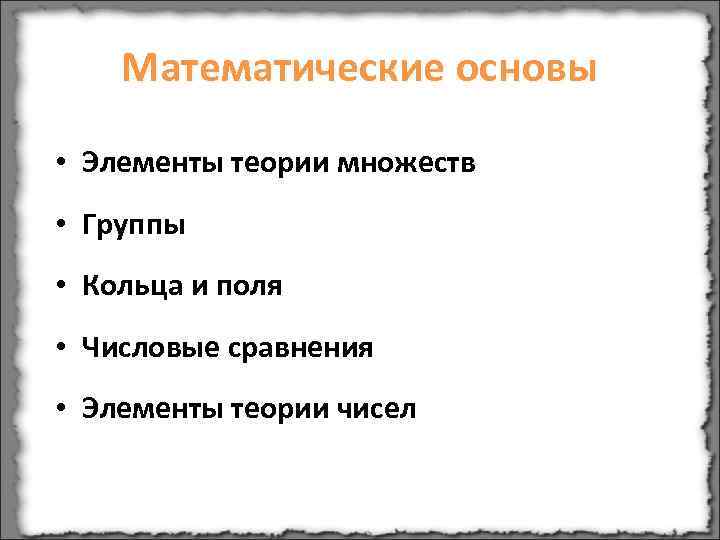 Математические основы

• Элементы теории множеств
• Группы
• Кольца и поля
• Числовые сравнения
• Элементы теории чисел